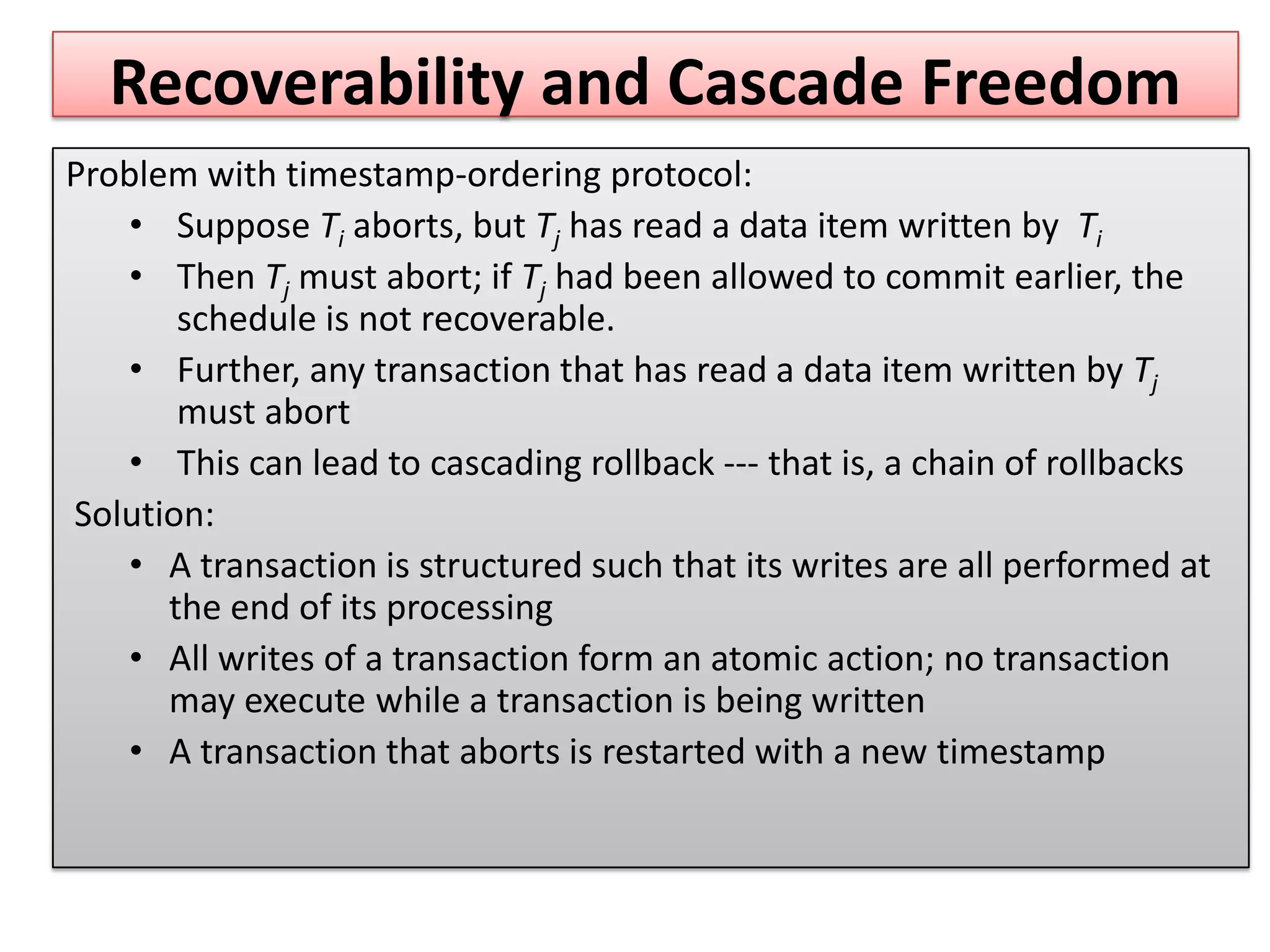 Recoverability and Cascade Freedom

Problem with timestamp-ordering protocol:

• Suppose $T_i$ aborts, but $T_j$ has read a data item written by $T_i$
• Then $T_j$ must abort; if $T_j$ had been allowed to commit earlier, the schedule is not recoverable.
• Further, any transaction that has read a data item written by $T_j$ must abort
• This can lead to cascading rollback --- that is, a chain of rollbacks

Solution:

• A transaction is structured such that its writes are all performed at the end of its processing
• All writes of a transaction form an atomic action; no transaction may execute while a transaction is being written
• A transaction that aborts is restarted with a new timestamp